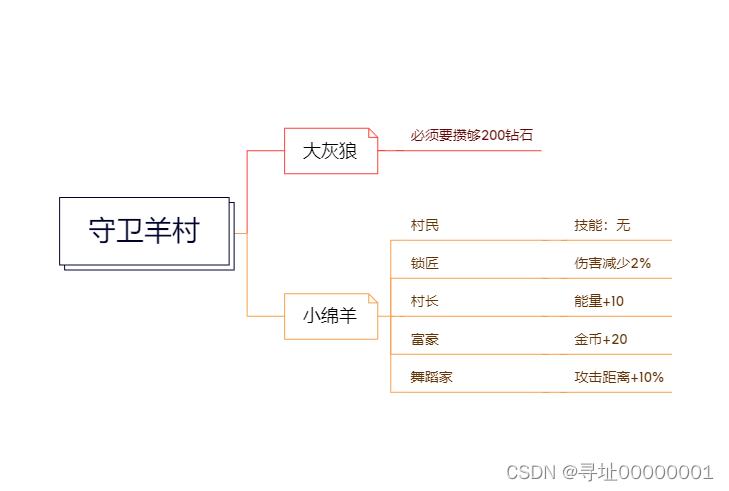 守卫羊村

大灰狼

必须要攒够200钻石

小绵羊

村民 技能：无

锁匠 伤害减少2%

村长 能量+10

富豪 金币+20

舞蹈家 攻击距离+10%

CSDN @寻址00000001